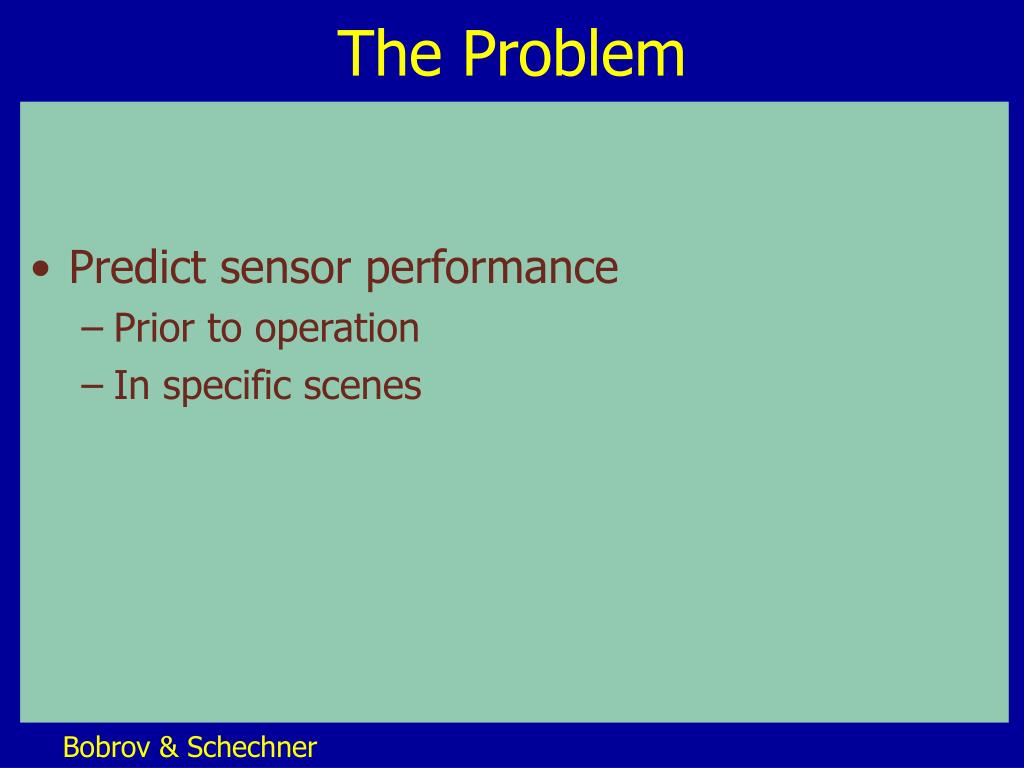 The Problem

• Predict sensor performance
– Prior to operation
– In specific scenes

Bobrov & Schechner